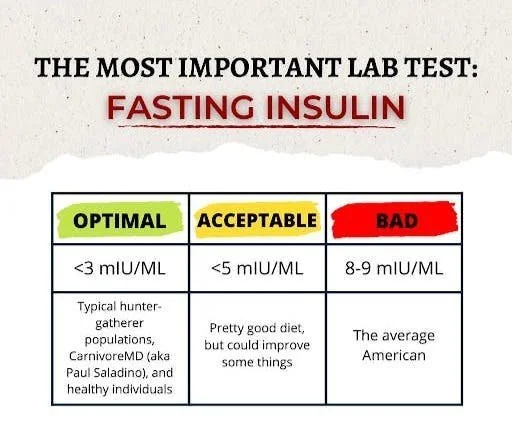 THE MOST IMPORTANT LAB TEST:
FASTING INSULIN

| OPTIMAL | ACCEPTABLE | BAD |
|---|---|---|
| <3 mIU/ML | <5 mIU/ML | 8-9 mIU/ML |
| Typical hunter-gatherer populations, CarnivoreMD (aka Paul Saladino), and healthy individuals | Pretty good diet, but could improve some things | The average American |